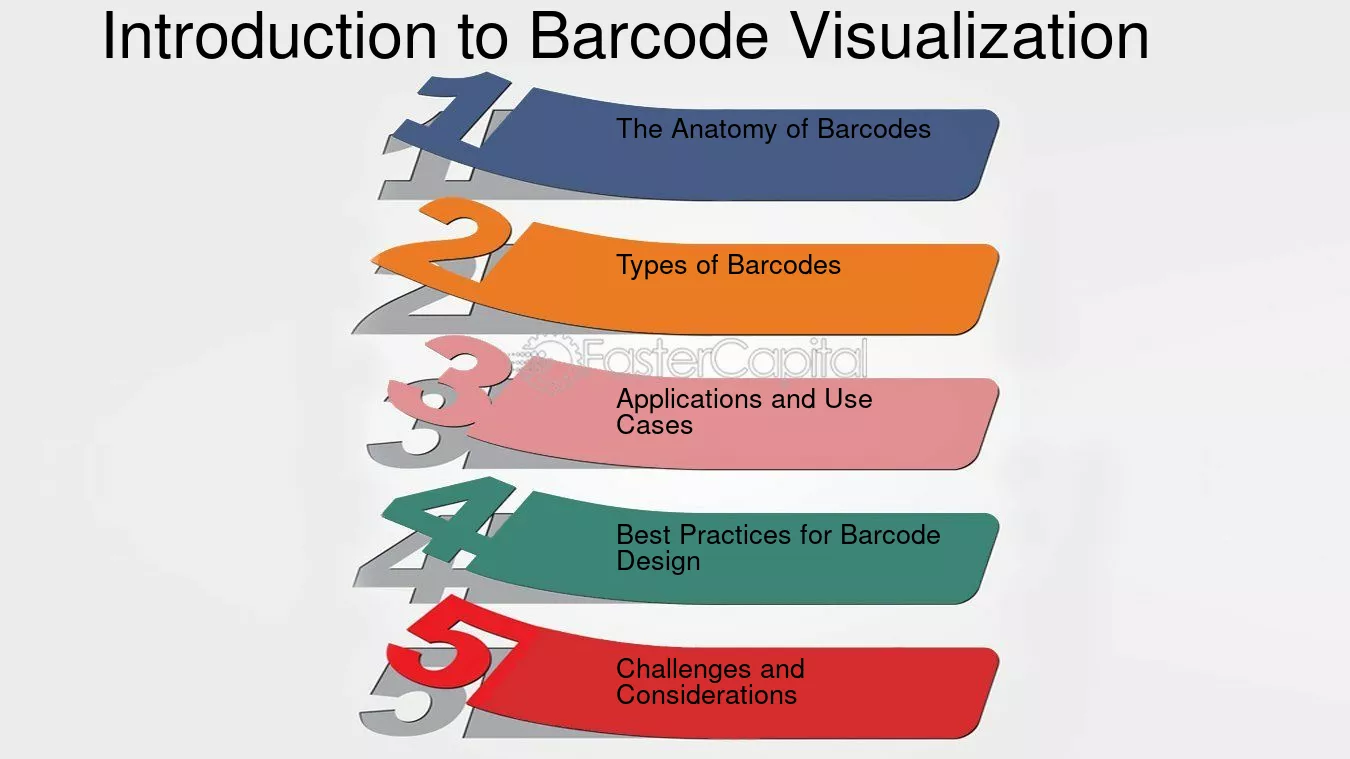 Introduction to Barcode Visualization

1
The Anatomy of Barcodes

2
Types of Barcodes

FasterCapital

3
Applications and Use Cases

4
Best Practices for Barcode Design

5
Challenges and Considerations